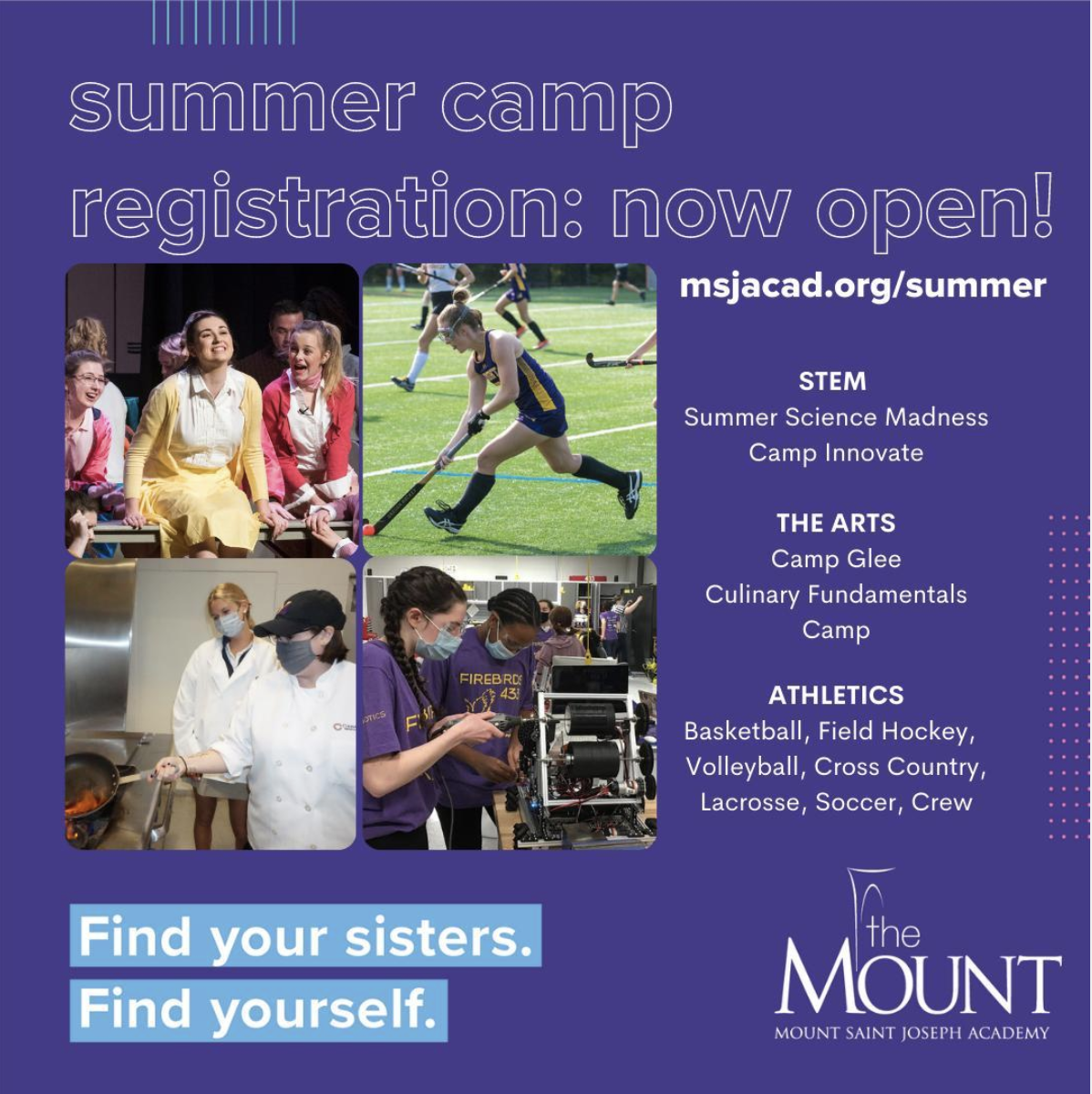 summer camp registration: now open!

msjacad.org/summer

STEM
Summer Science Madness
Camp Innovate

THE ARTS
Camp Glee
Culinary Fundamentals Camp

ATHLETICS
Basketball, Field Hockey, Volleyball, Cross Country, Lacrosse, Soccer, Crew

FIREBIRDS 433

Find your sisters.
Find yourself.

the MOUNT
MOUNT SAINT JOSEPH ACADEMY